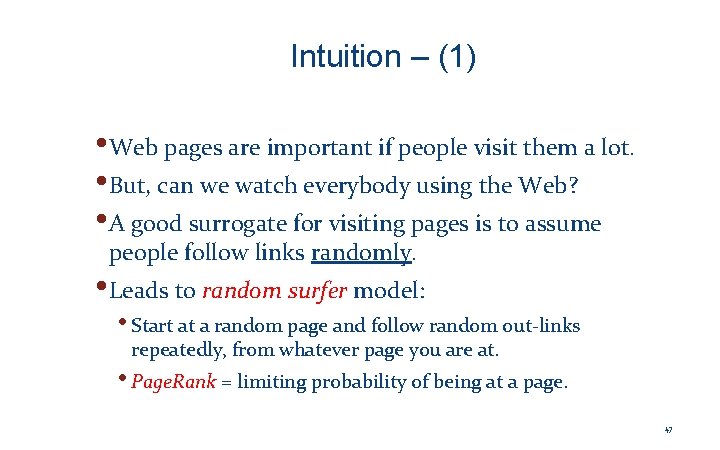 Intuition – (1)

• Web pages are important if people visit them a lot.

• But, can we watch everybody using the Web?

• A good surrogate for visiting pages is to assume people follow links randomly.

• Leads to random surfer model:

• Start at a random page and follow random out-links repeatedly, from whatever page you are at.

• PageRank = limiting probability of being at a page.

47